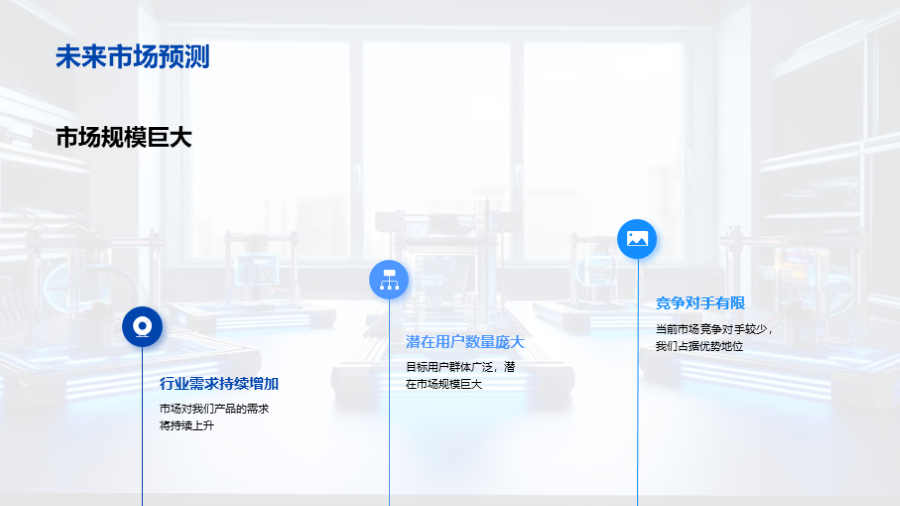 未来市场预测

市场规模巨大

行业需求持续增加

市场对我们产品的需求将持续上升

潜在用户数量庞大

目标用户群体广泛，潜在市场规模巨大

竞争对手有限

当前市场竞争对手较少，我们占据优势地位